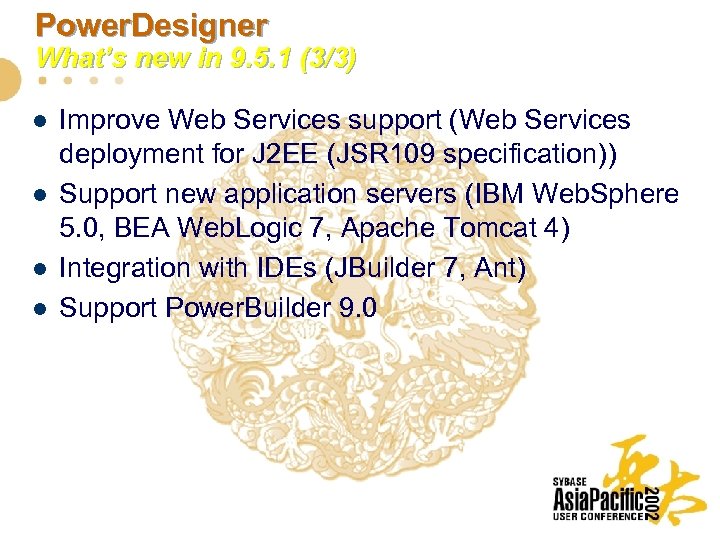 PowerDesigner
What's new in 9.5.1 (3/3)

- Improve Web Services support (Web Services deployment for J2EE (JSR109 specification))
- Support new application servers (IBM WebSphere 5.0, BEA WebLogic 7, Apache Tomcat 4)
- Integration with IDEs (JBuilder 7, Ant)
- Support PowerBuilder 9.0

SYBASE
AsiaPacific 2002
USER CONFERENCE